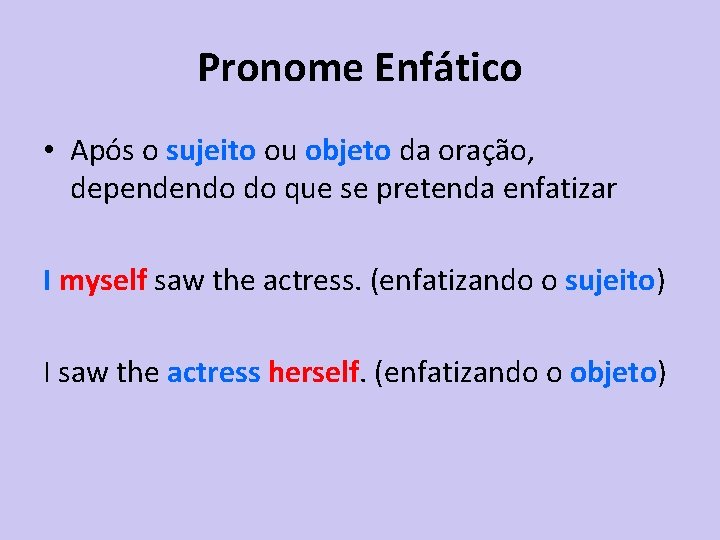 Pronome Enfático

• Após o sujeito ou objeto da oração, dependendo do que se pretenda enfatizar

I myself saw the actress. (enfatizando o sujeito)

I saw the actress herself. (enfatizando o objeto)